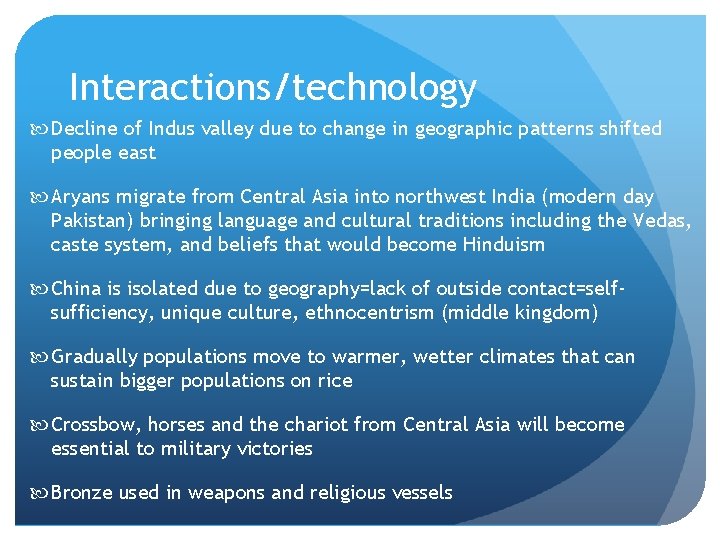 Interactions/technology

Decline of Indus valley due to change in geographic patterns shifted people east

Aryans migrate from Central Asia into northwest India (modern day Pakistan) bringing language and cultural traditions including the Vedas, caste system, and beliefs that would become Hinduism

China is isolated due to geography=lack of outside contact=self-sufficiency, unique culture, ethnocentrism (middle kingdom)

Gradually populations move to warmer, wetter climates that can sustain bigger populations on rice

Crossbow, horses and the chariot from Central Asia will become essential to military victories

Bronze used in weapons and religious vessels